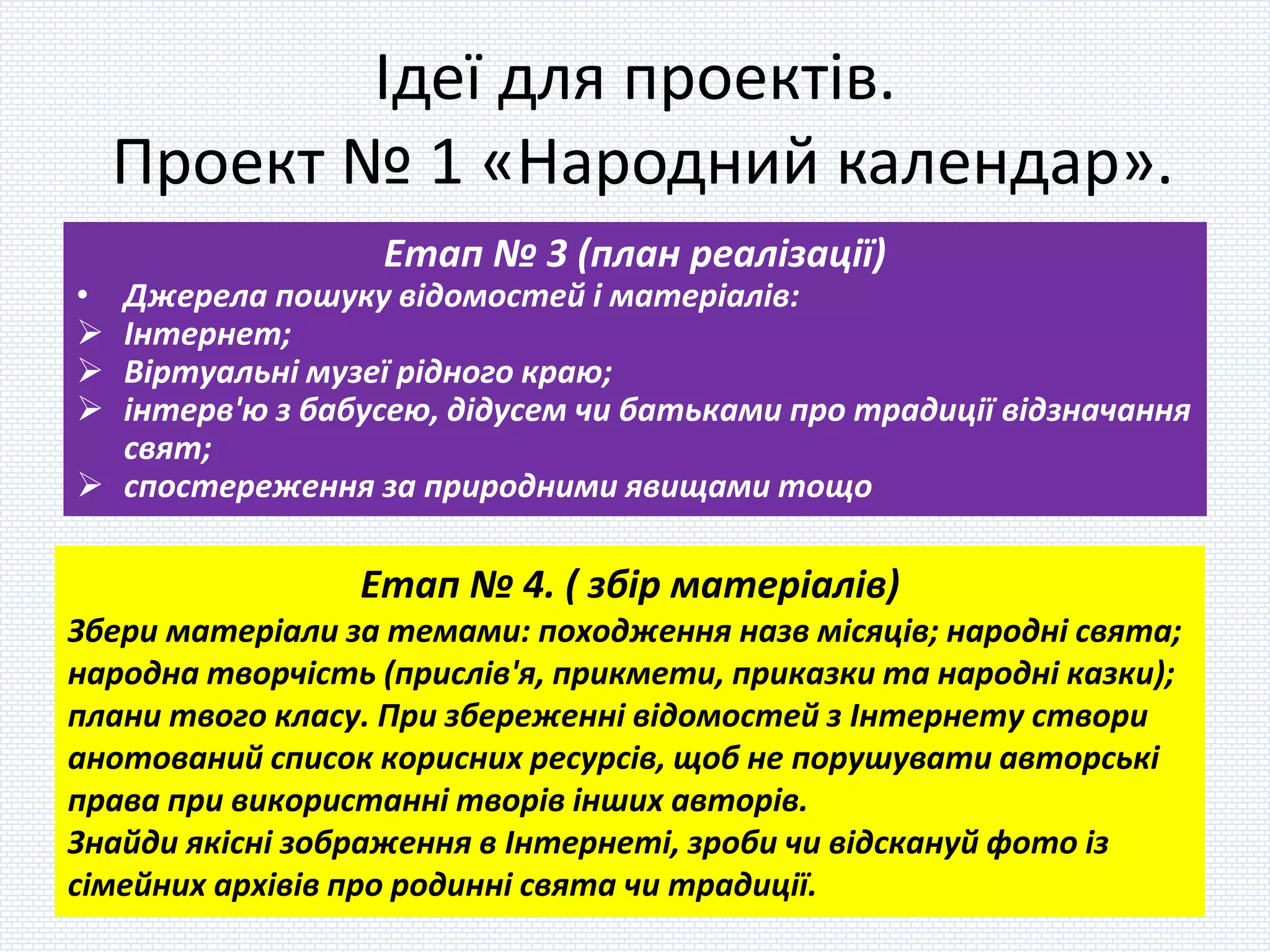 Ідеї для проектів.
Проект № 1 «Народний календар».

Етап № 3 (план реалізації)
• Джерела пошуку відомостей і матеріалів:
➢ Інтернет;
➢ Віртуальні музеї рідного краю;
➢ інтерв'ю з бабусею, дідусем чи батьками про традиції відзначання свят;
➢ спостереження за природними явищами тощо

Етап № 4. ( збір матеріалів)
Збери матеріали за темами: походження назв місяців; народні свята; народна творчість (прислів'я, прикмети, приказки та народні казки); плани твого класу. При збереженні відомостей з Інтернету створи анотований список корисних ресурсів, щоб не порушувати авторські права при використанні творів інших авторів.
Знайди якісні зображення в Інтернеті, зроби чи відскануй фото із сімейних архівів про родинні свята чи традиції.